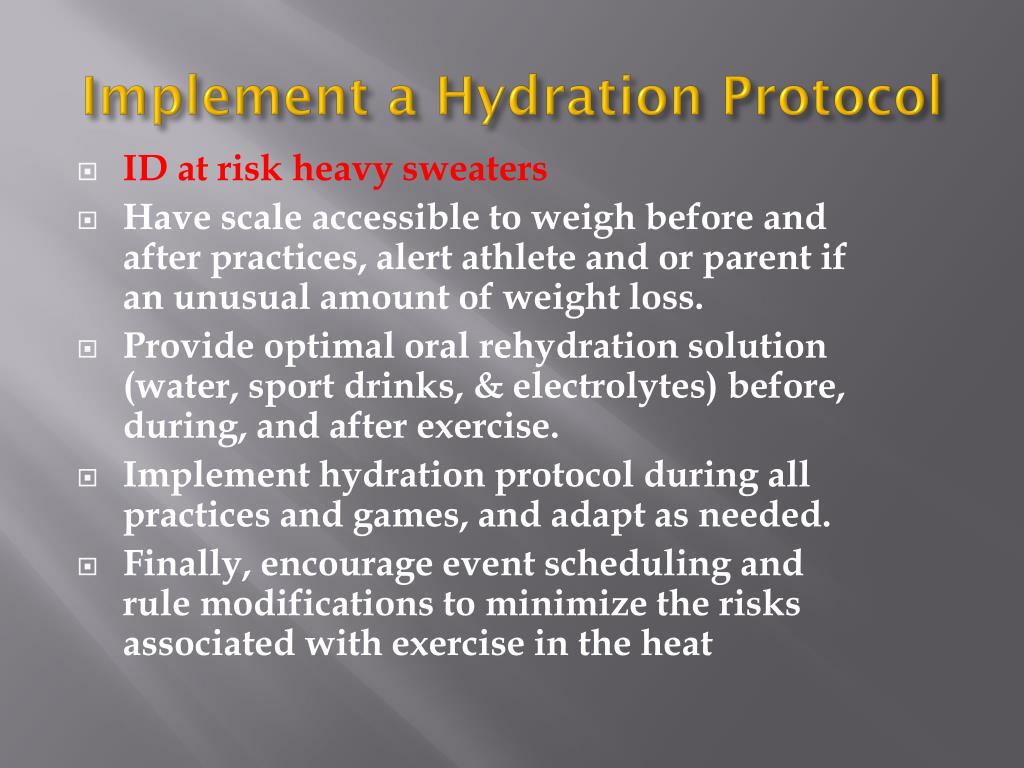 Implement a Hydration Protocol

- ID at risk heavy sweaters
- Have scale accessible to weigh before and after practices, alert athlete and or parent if an unusual amount of weight loss.
- Provide optimal oral rehydration solution (water, sport drinks, & electrolytes) before, during, and after exercise.
- Implement hydration protocol during all practices and games, and adapt as needed.
- Finally, encourage event scheduling and rule modifications to minimize the risks associated with exercise in the heat